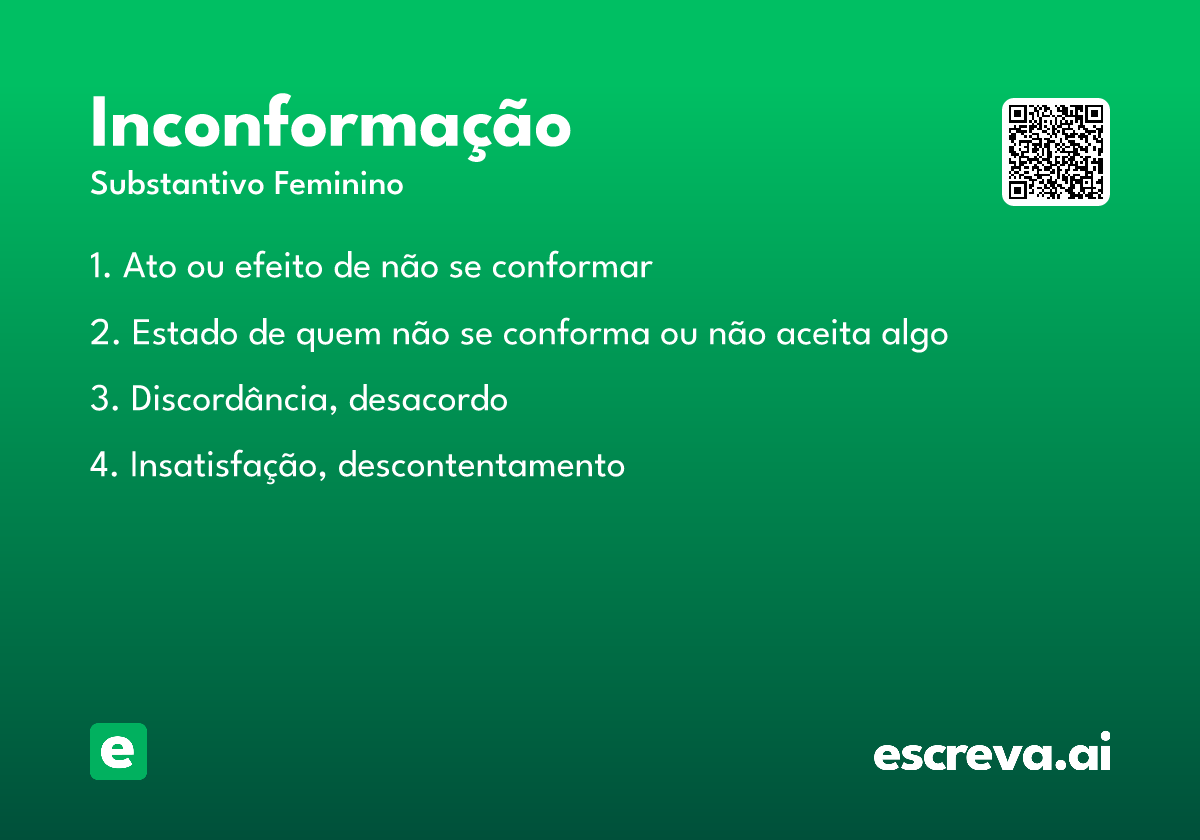 Inconformação
Substantivo Feminino

1. Ato ou efeito de não se conformar

2. Estado de quem não se conforma ou não aceita algo

3. Discordância, desacordo

4. Insatisfação, descontentamento

e

escreva.ai